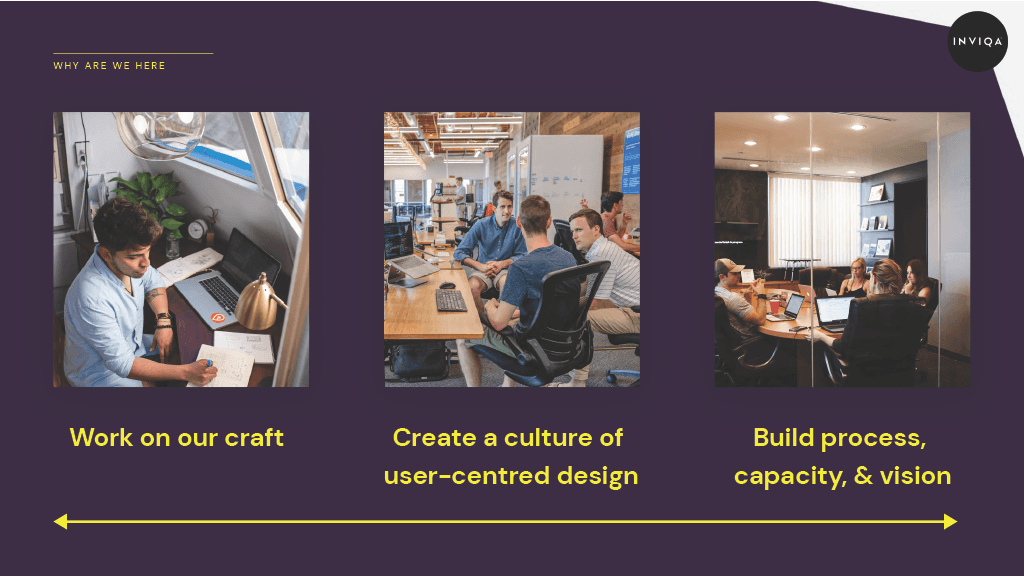 WHY ARE WE HERE

INVIQA

Work on our craft

Create a culture of user-centred design

Build process, capacity, & vision